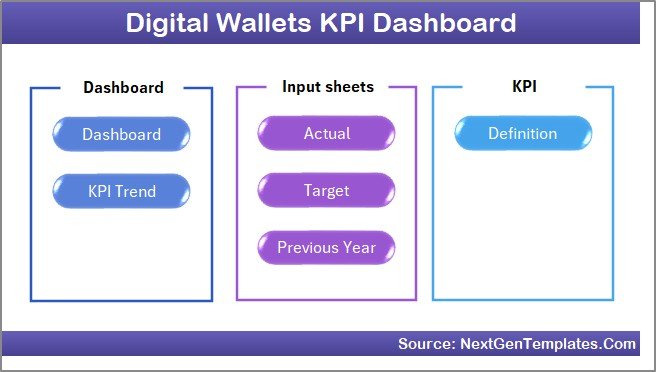 Digital Wallets KPI Dashboard

Dashboard

Dashboard

KPI Trend

Input sheets

Actual

Target

Previous Year

KPI

Definition

Source: NextGenTemplates.Com